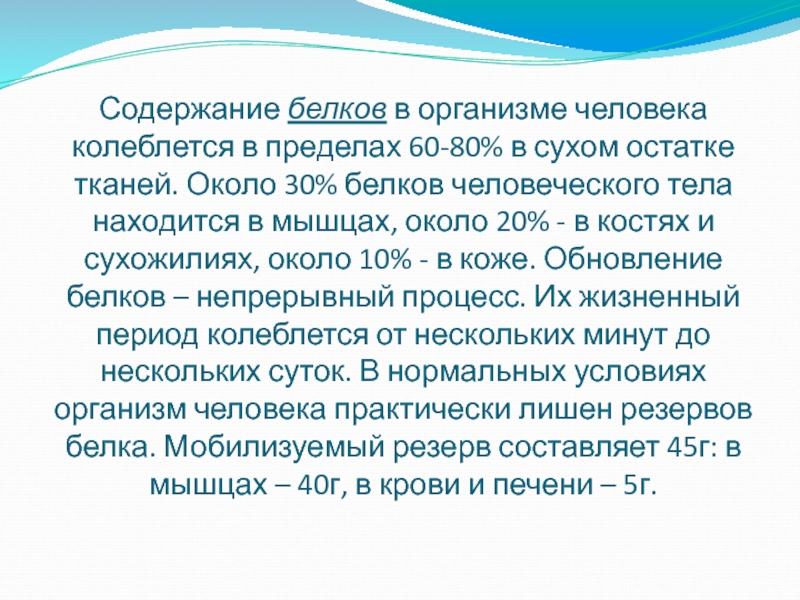 Содержание белков в организме человека колеблется в пределах 60-80% в сухом остатке тканей. Около 30% белков человеческого тела находится в мышцах, около 20% - в костях и сухожилиях, около 10% - в коже. Обновление белков – непрерывный процесс. Их жизненный период колеблется от нескольких минут до нескольких суток. В нормальных условиях организм человека практически лишен резервов белка. Мобилизуемый резерв составляет 45г: в мышцах – 40г, в крови и печени – 5г.